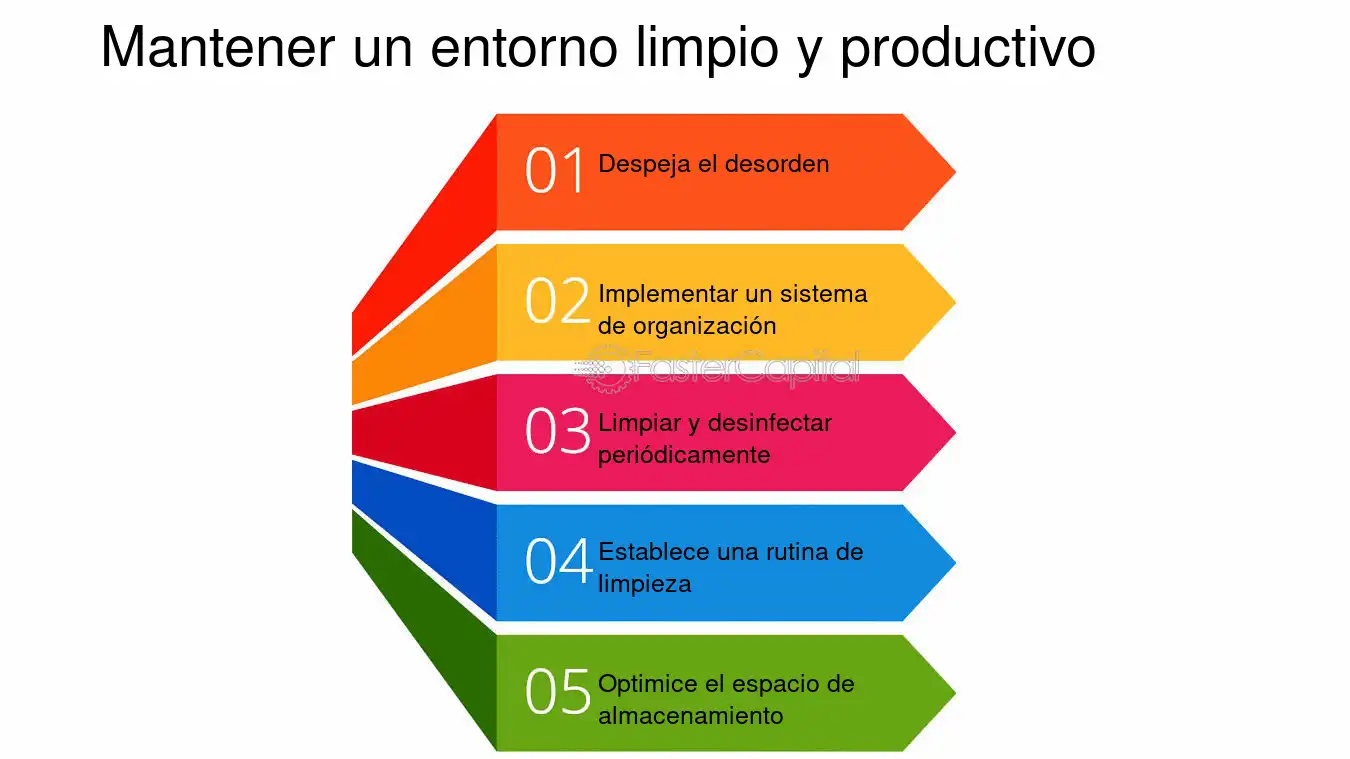 Mantener un entorno limpio y productivo

01 Despeja el desorden

02 Implementar un sistema de organización

FasterCapital

03 Limpiar y desinfectar periódicamente

04 Establece una rutina de limpieza

05 Optimice el espacio de almacenamiento